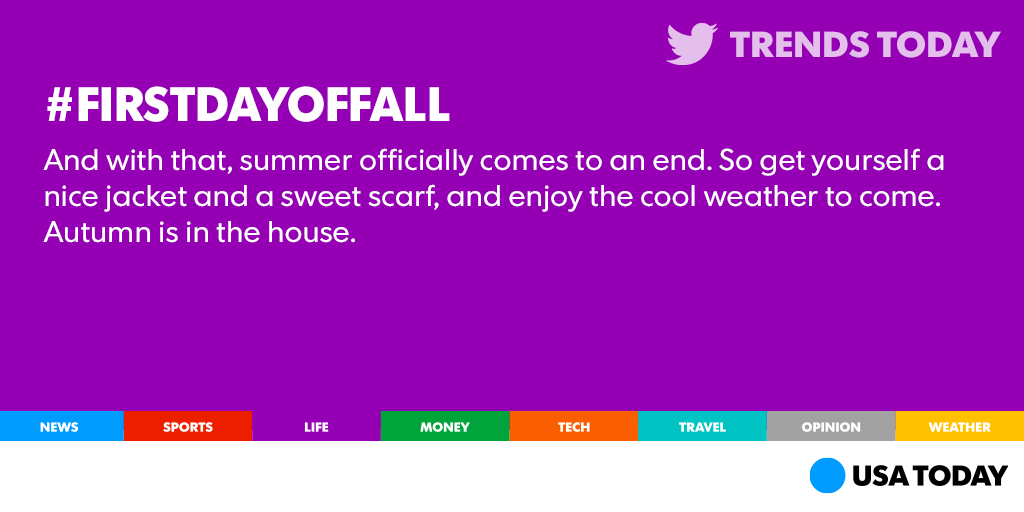 TRENDS TODAY

#FIRSTDAYOFFALL

And with that, summer officially comes to an end. So get yourself a nice jacket and a sweet scarf, and enjoy the cool weather to come. Autumn is in the house.

NEWS SPORTS LIFE MONEY TECH TRAVEL OPINION WEATHER

USA TODAY